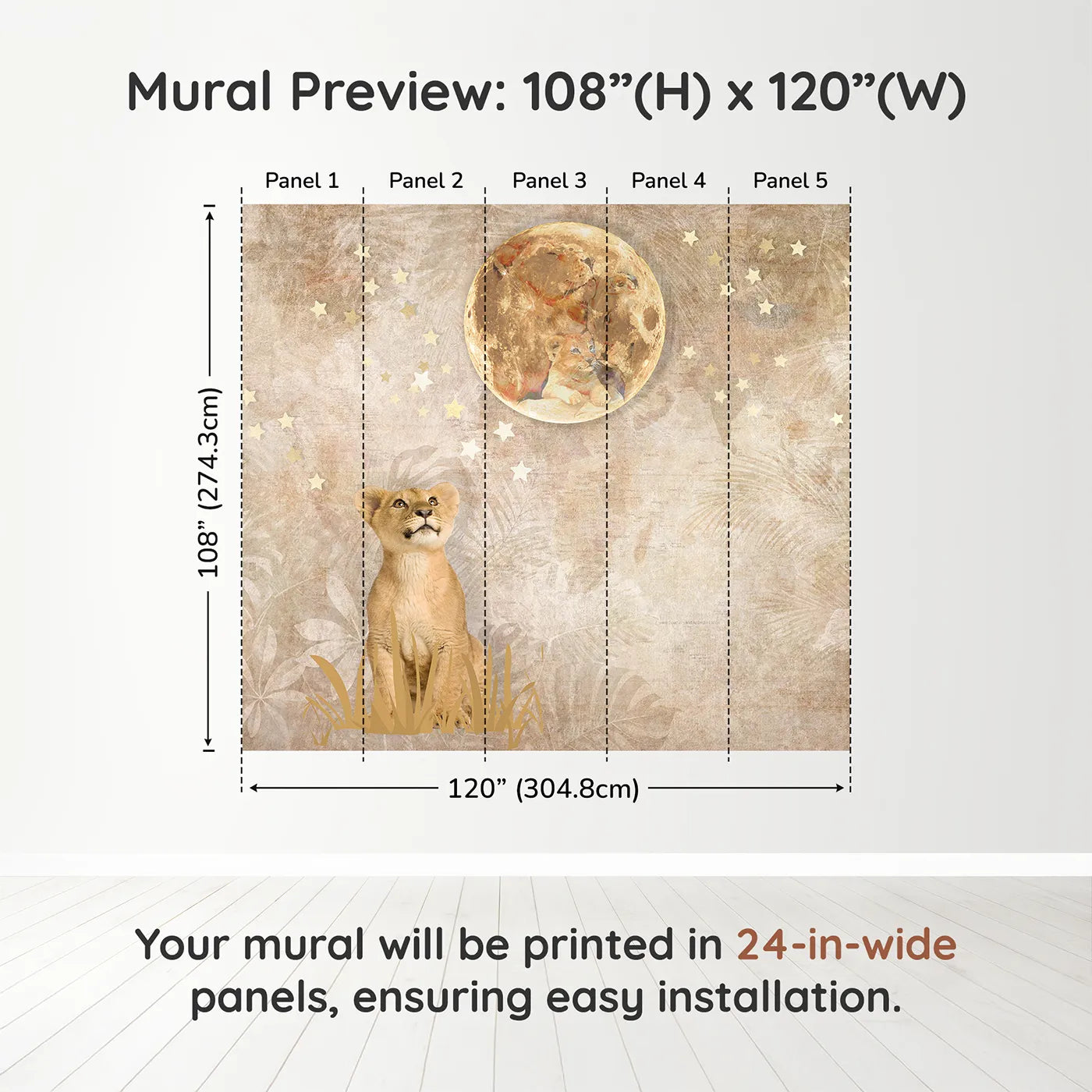 Mural Preview: 108”(H) x 120”(W)

Panel 1
Panel 2
Panel 3
Panel 4
Panel 5

108” (274.3cm)

120” (304.8cm)

Your mural will be printed in 24-in-wide panels, ensuring easy installation.